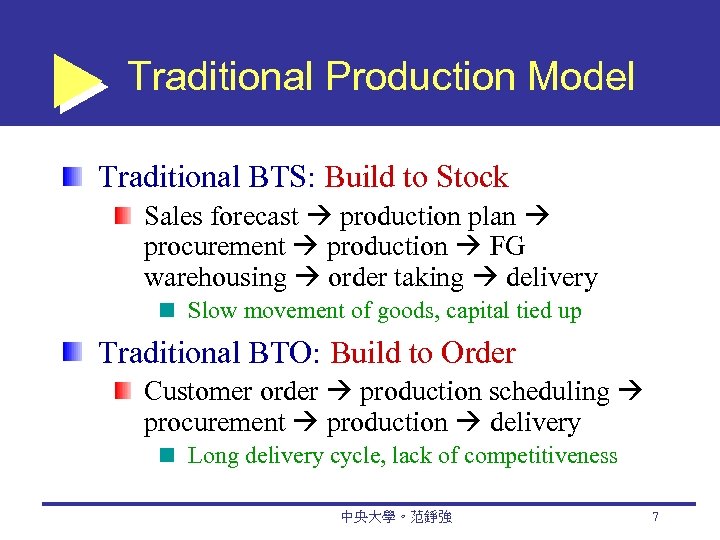 Traditional Production Model

Traditional BTS: Build to Stock

Sales forecast → production plan → procurement → production → FG warehousing → order taking → delivery

Slow movement of goods, capital tied up

Traditional BTO: Build to Order

Customer order → production scheduling → procurement → production → delivery

Long delivery cycle, lack of competitiveness

中央大學。范錚強

7